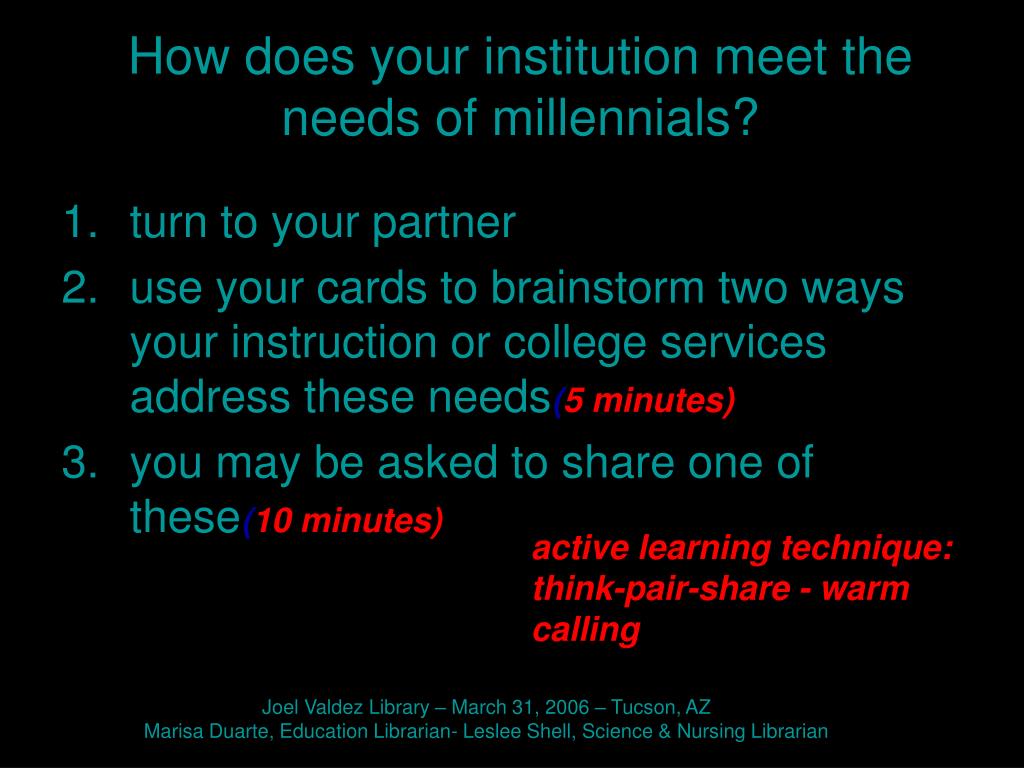 How does your institution meet the needs of millennials?

1. turn to your partner
2. use your cards to brainstorm two ways your instruction or college services address these needs(5 minutes)
3. you may be asked to share one of these(10 minutes)

active learning technique: think-pair-share - warm calling

Joel Valdez Library – March 31, 2006 – Tucson, AZ
Marisa Duarte, Education Librarian- Leslee Shell, Science & Nursing Librarian